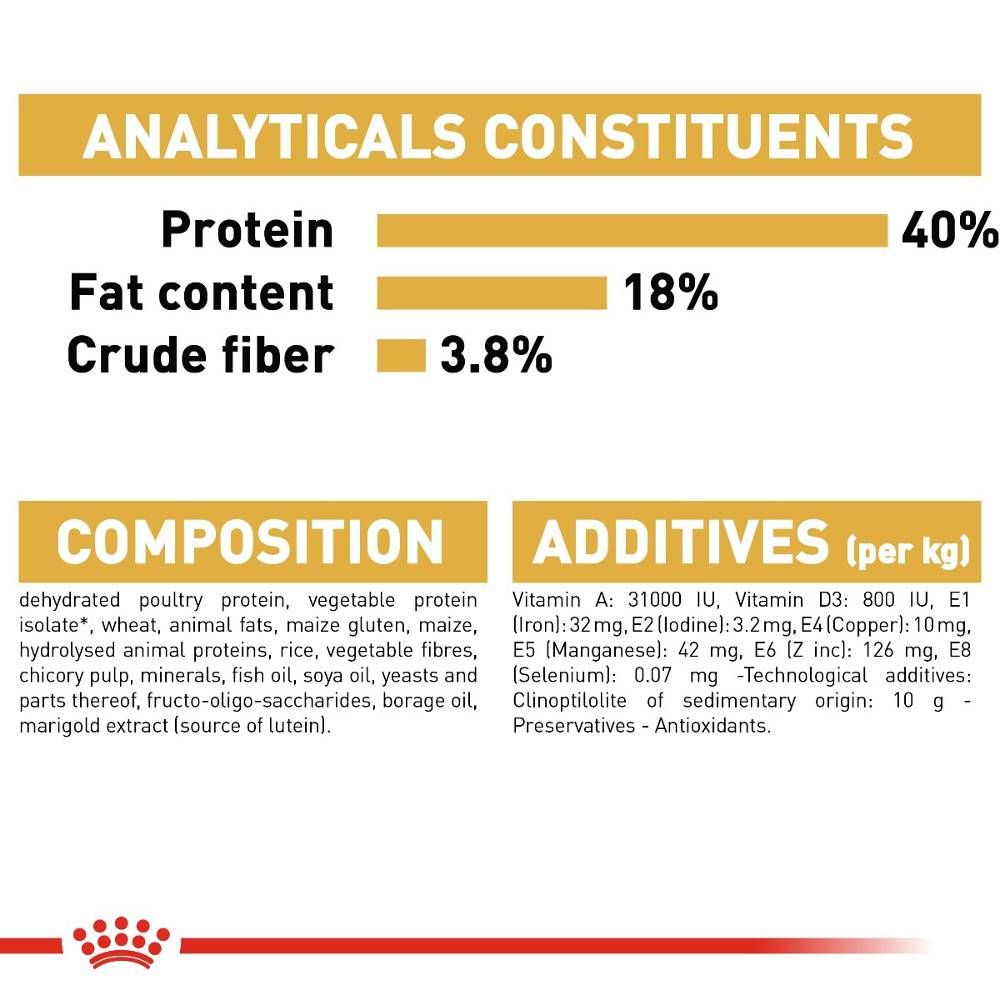 ANALYTICALS CONSTITUENTS

Protein 40%
Fat content 18%
Crude fiber 3.8%

COMPOSITION

dehydrated poultry protein, vegetable protein isolate*, wheat, animal fats, maize gluten, maize, hydrolysed animal proteins, rice, vegetable fibres, chicory pulp, minerals, fish oil, soya oil, yeasts and parts thereof, fructo-oligo-saccharides, borage oil, marigold extract (source of lutein).

ADDITIVES (per kg)

Vitamin A: 31000 IU, Vitamin D3: 800 IU, E1 (Iron): 32 mg, E2 (Iodine): 3.2 mg, E4 (Copper): 10 mg, E5 (Manganese): 42 mg, E6 (Z inc): 126 mg, E8 (Selenium): 0.07 mg -Technological additives: Clinoptilolite of sedimentary origin: 10 g - Preservatives - Antioxidants.